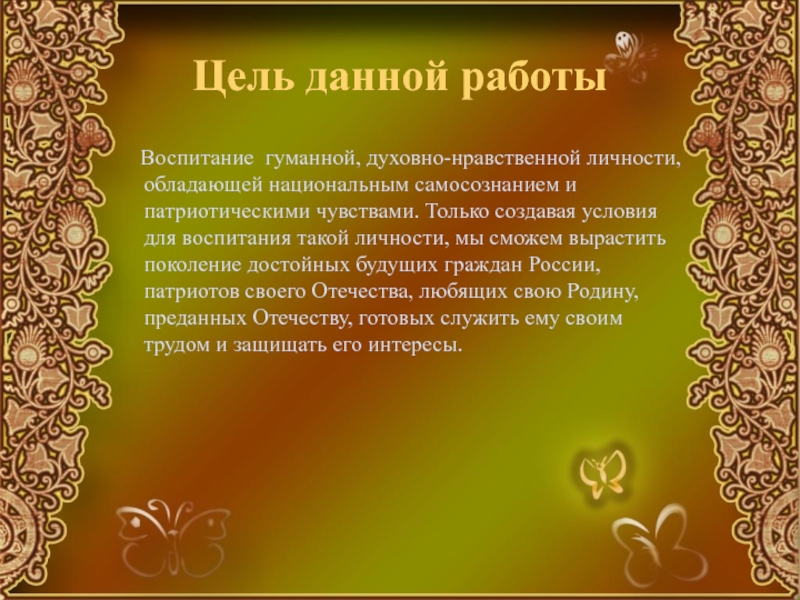 Цель данной работы

Воспитание гуманной, духовно-нравственной личности, обладающей национальным самосознанием и патриотическими чувствами. Только создавая условия для воспитания такой личности, мы сможем вырастить поколение достойных будущих граждан России, патриотов своего Отечества, любящих свою Родину, преданных Отечеству, готовых служить ему своим трудом и защищать его интересы.